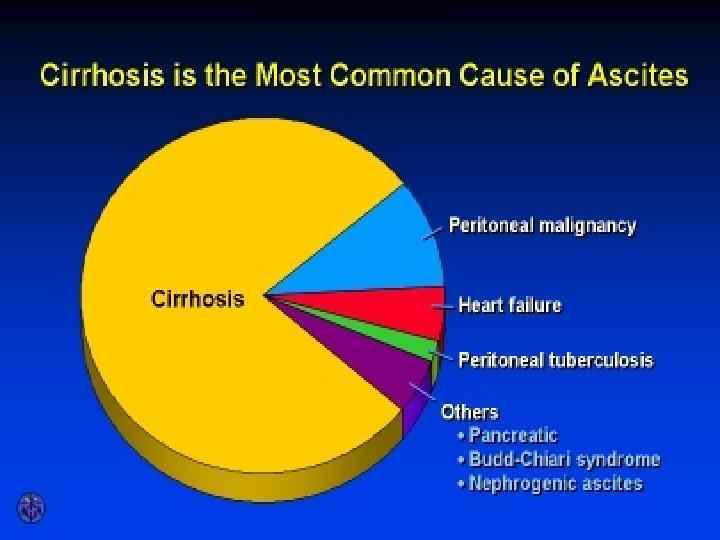 Cirrhosis is the Most Common Cause of Ascites

Cirrhosis

Peritoneal malignancy

Heart failure

Peritoneal tuberculosis

Others
• Pancreatic
• Budd-Chiari syndrome
• Nephrogenic ascites